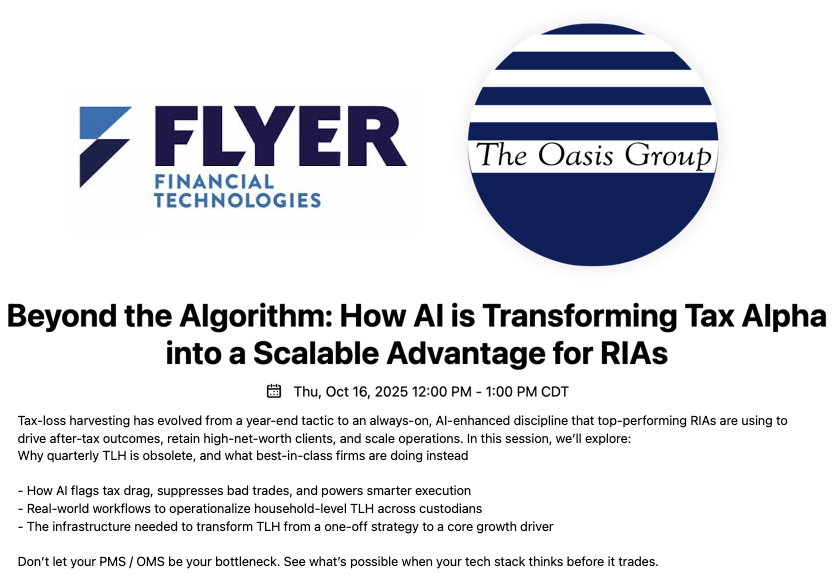 FLYER
FINANCIAL TECHNOLOGIES

The Oasis Group

Beyond the Algorithm: How AI is Transforming Tax Alpha into a Scalable Advantage for RIAs

Thu, Oct 16, 2025 12:00 PM - 1:00 PM CDT

Tax-loss harvesting has evolved from a year-end tactic to an always-on, AI-enhanced discipline that top-performing RIAs are using to drive after-tax outcomes, retain high-net-worth clients, and scale operations. In this session, we'll explore:
Why quarterly TLH is obsolete, and what best-in-class firms are doing instead

- How AI flags tax drag, suppresses bad trades, and powers smarter execution
- Real-world workflows to operationalize household-level TLH across custodians
- The infrastructure needed to transform TLH from a one-off strategy to a core growth driver

Don't let your PMS / OMS be your bottleneck. See what's possible when your tech stack thinks before it trades.